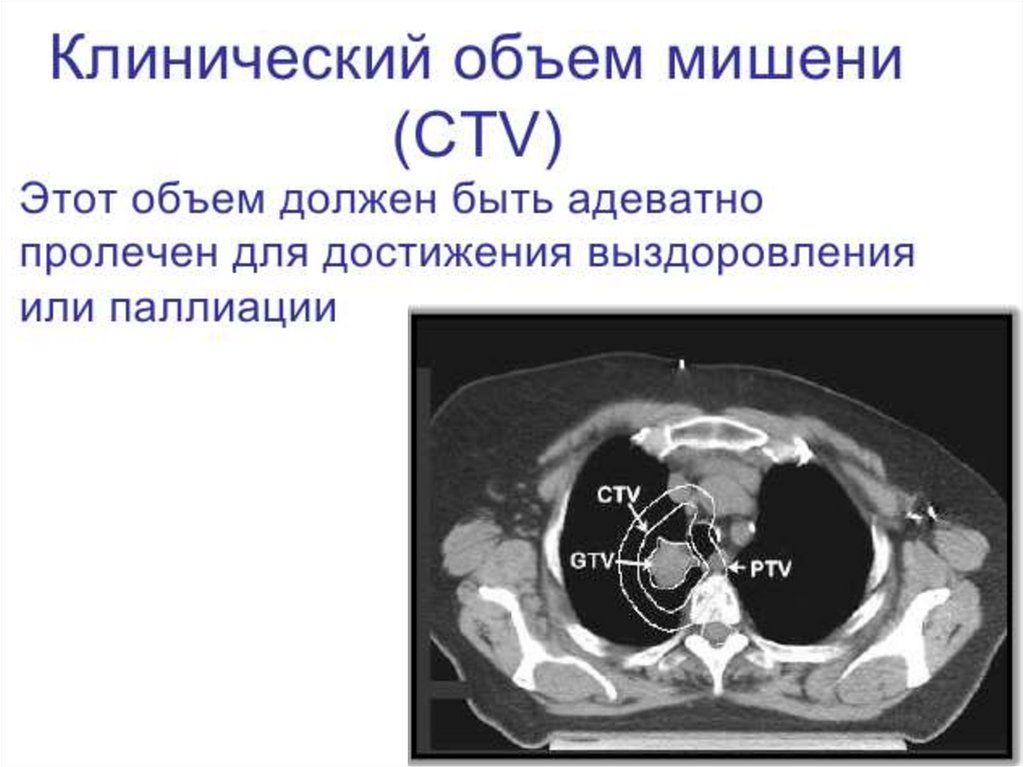 Клинический объем мишени (CTV)

Этот объем должен быть адеватно пролечен для достижения выздоровления или паллиации

CTV
GTV
PTV